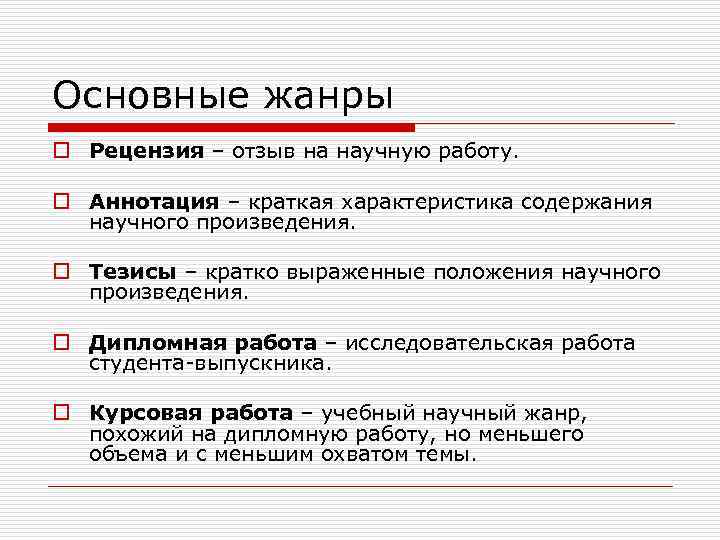 Основные жанры

Рецензия – отзыв на научную работу.

Аннотация – краткая характеристика содержания научного произведения.

Тезисы – кратко выраженные положения научного произведения.

Дипломная работа – исследовательская работа студента-выпускника.

Курсовая работа – учебный научный жанр, похожий на дипломную работу, но меньшего объема и с меньшим охватом темы.